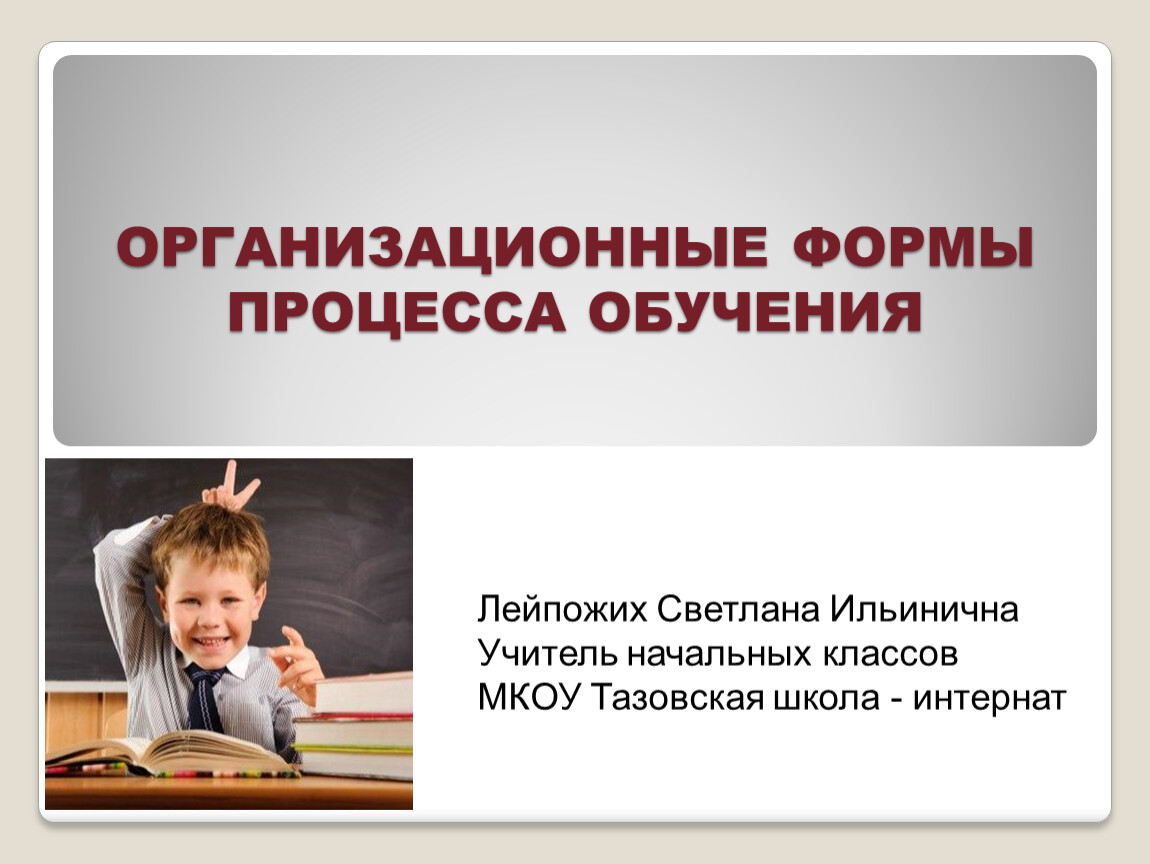 ОРГАНИЗАЦИОННЫЕ ФОРМЫ ПРОЦЕССА ОБУЧЕНИЯ

Лейпожих Светлана Ильинична
Учитель начальных классов
МКОУ Тазовская школа - интернат